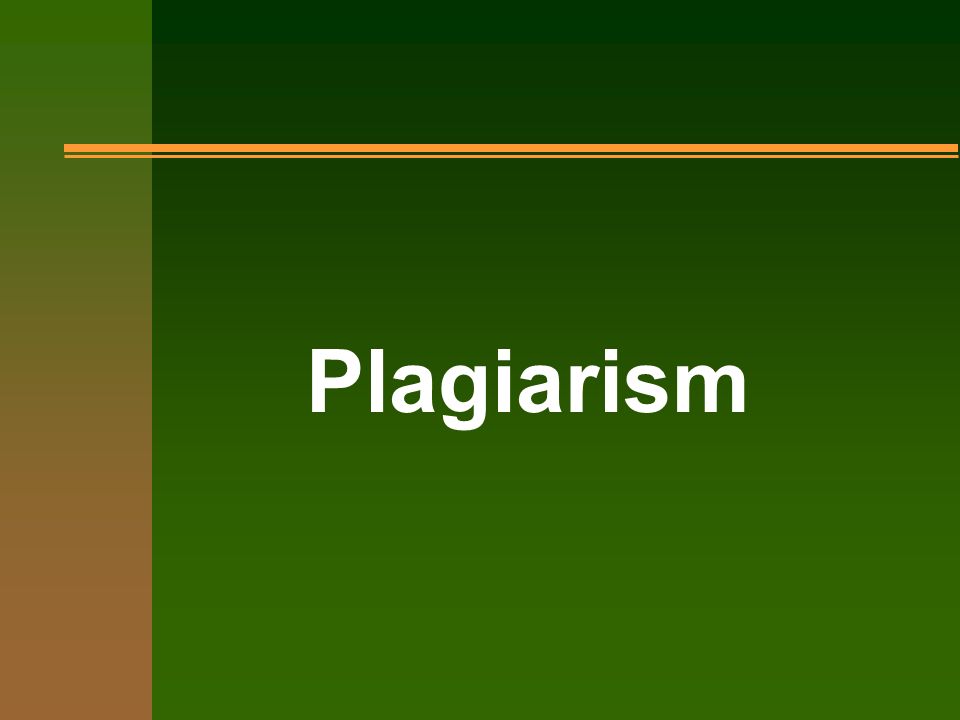 Plagiarism